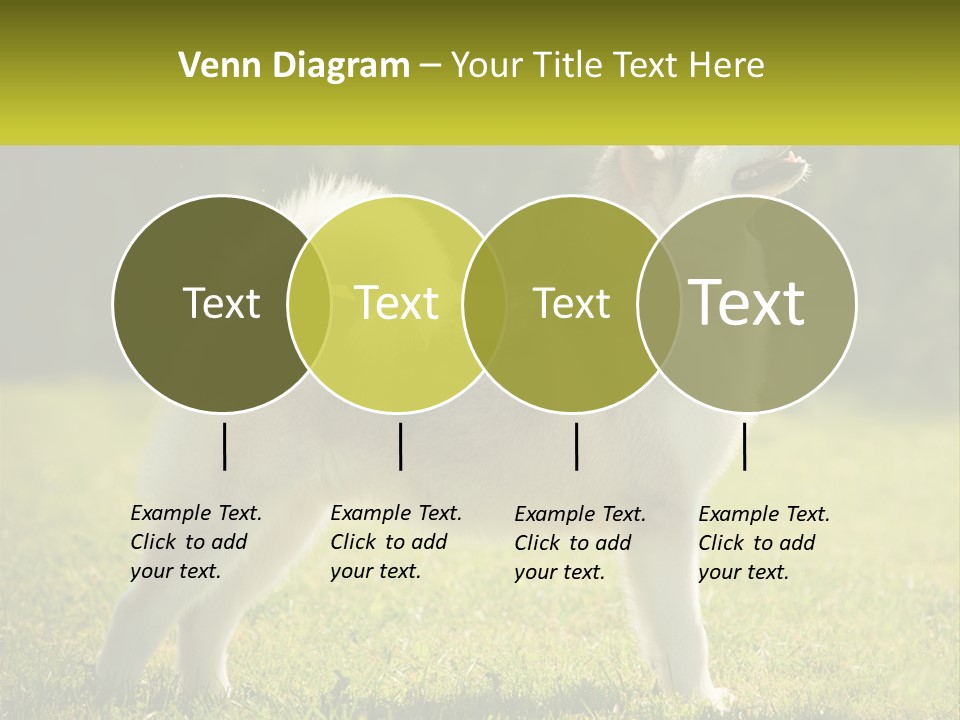 Venn Diagram – Your Title Text Here

Text

Text

Text

Text

Example Text. Click to add your text.

Example Text. Click to add your text.

Example Text. Click to add your text.

Example Text. Click to add your text.